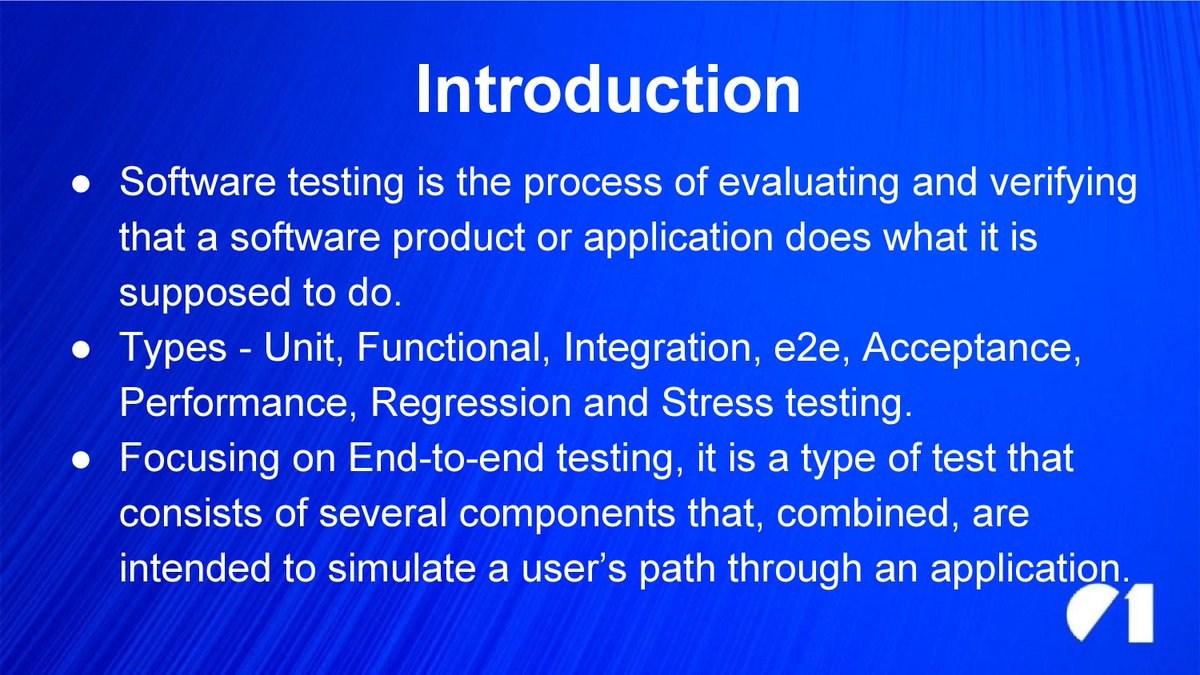 Introduction

● Software testing is the process of evaluating and verifying that a software product or application does what it is supposed to do.
● Types - Unit, Functional, Integration, e2e, Acceptance, Performance, Regression and Stress testing.
● Focusing on End-to-end testing, it is a type of test that consists of several components that, combined, are intended to simulate a user's path through an application.